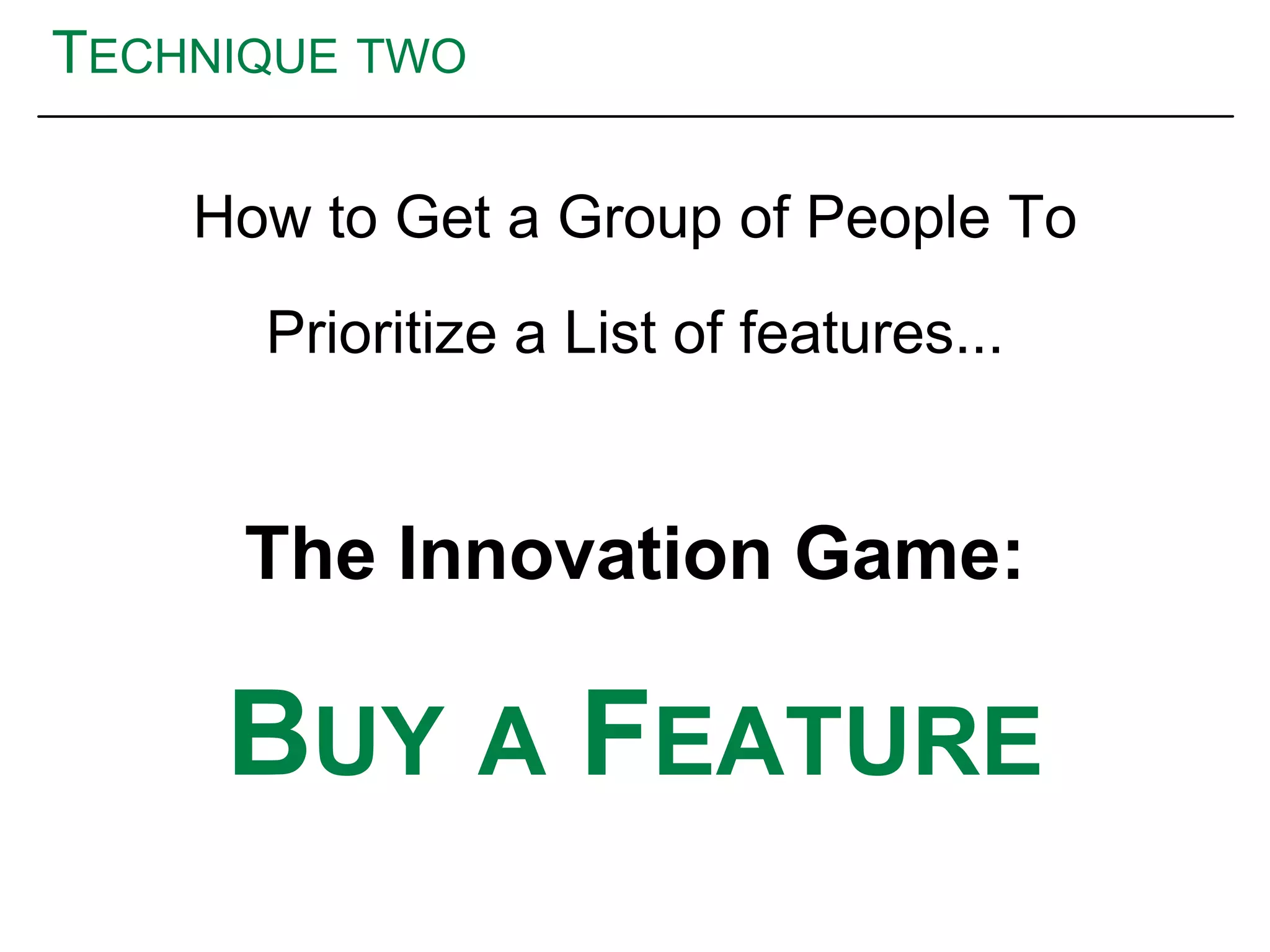 TECHNIQUE TWO

How to Get a Group of People To Prioritize a List of features...

The Innovation Game:

BUY A FEATURE